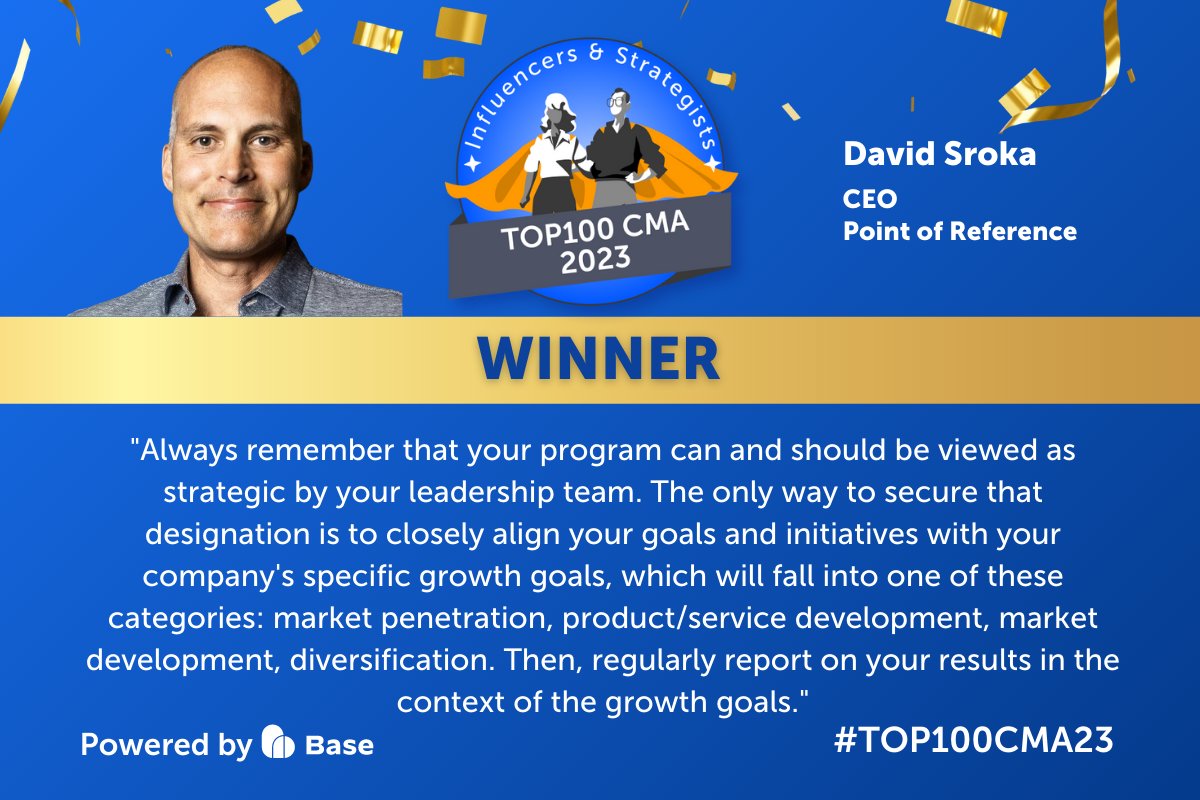 Influencers & Strategists
TOP100 CMA
2023

David Sroka
CEO
Point of Reference

WINNER

"Always remember that your program can and should be viewed as strategic by your leadership team. The only way to secure that designation is to closely align your goals and initiatives with your company's specific growth goals, which will fall into one of these categories: market penetration, product/service development, market development, diversification. Then, regularly report on your results in the context of the growth goals."

Powered by Base

#TOP100CMA23